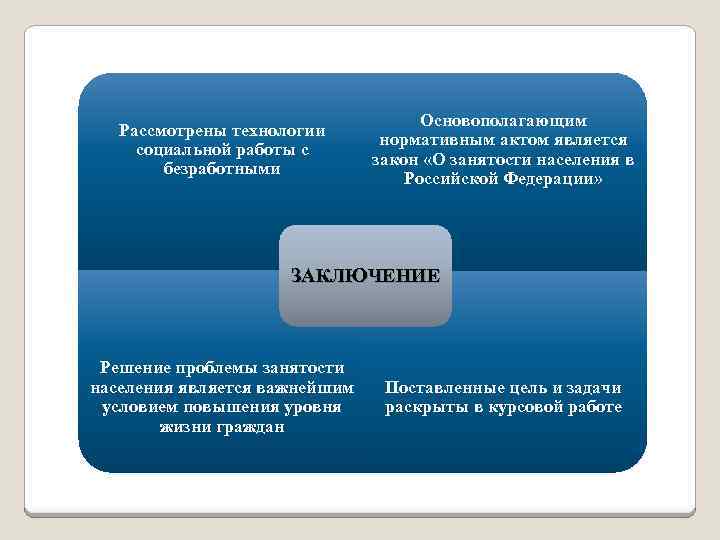 Рассмотрены технологии социальной работы с безработными

Основополагающим нормативным актом является закон «О занятости населения в Российской Федерации»

ЗАКЛЮЧЕНИЕ

Решение проблемы занятости населения является важнейшим условием повышения уровня жизни граждан

Поставленные цель и задачи раскрыты в курсовой работе